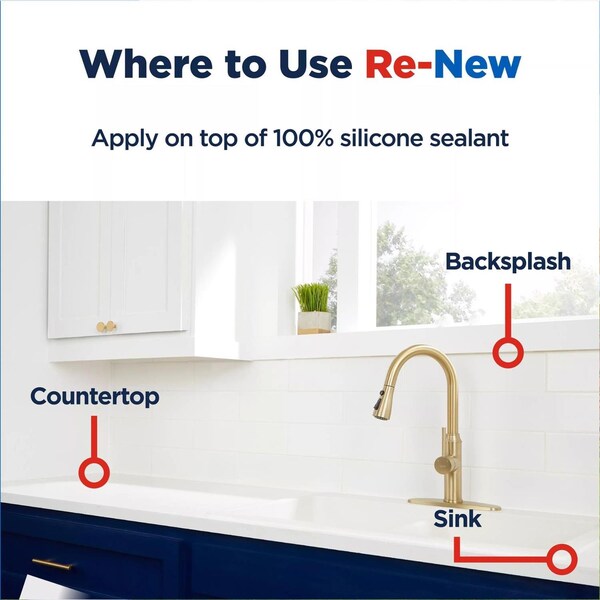 Where to Use Re-New

Apply on top of 100% silicone sealant

Backsplash

Countertop

Sink